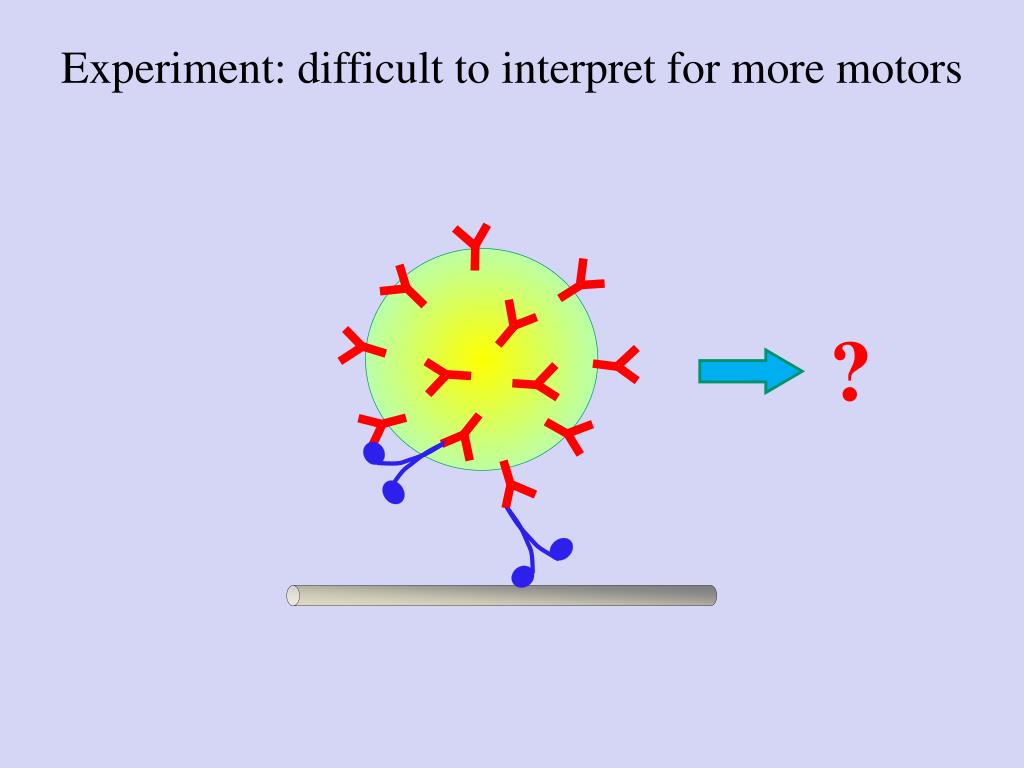 Experiment: difficult to interpret for more motors

?